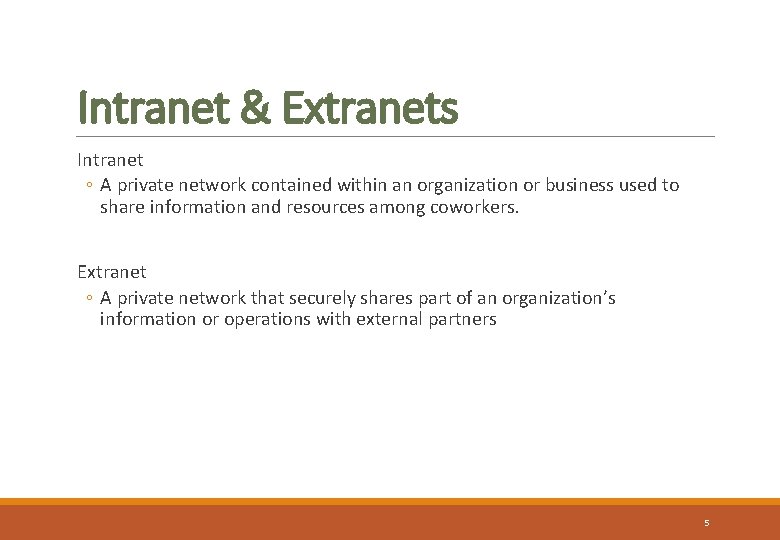 Intranet & Extranets

Intranet

◦ A private network contained within an organization or business used to share information and resources among coworkers.

Extranet

◦ A private network that securely shares part of an organization's information or operations with external partners

5